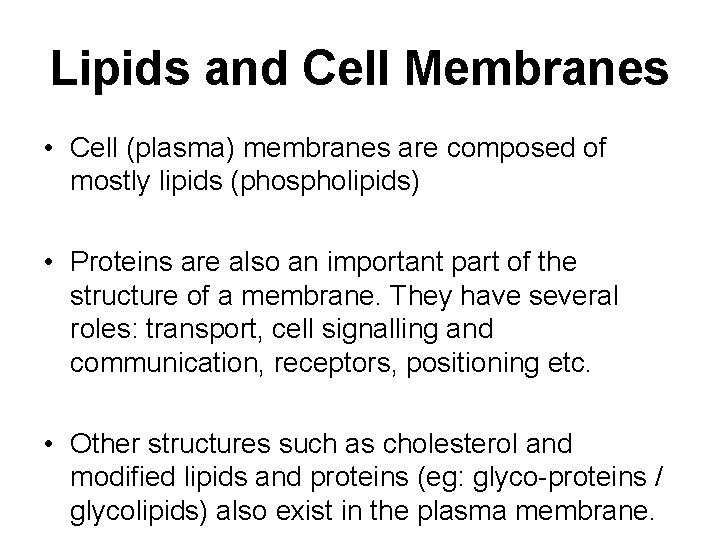 Lipids and Cell Membranes

• Cell (plasma) membranes are composed of mostly lipids (phospholipids)

• Proteins are also an important part of the structure of a membrane. They have several roles: transport, cell signalling and communication, receptors, positioning etc.

• Other structures such as cholesterol and modified lipids and proteins (eg: glyco-proteins / glycolipids) also exist in the plasma membrane.